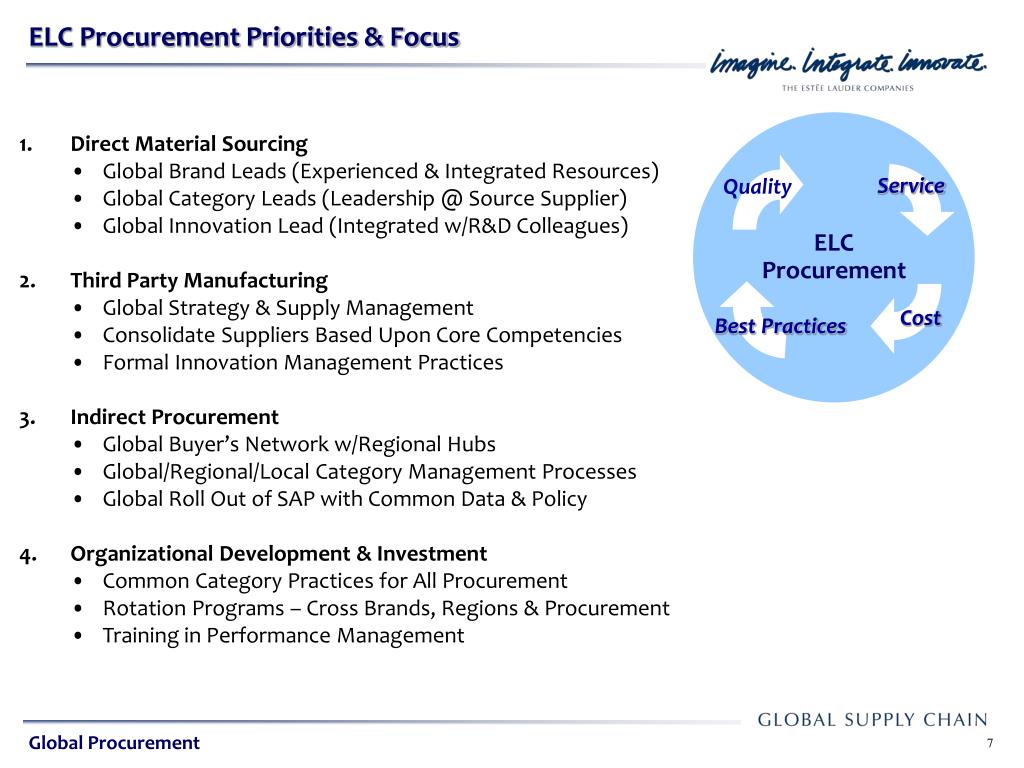 ELC Procurement Priorities & Focus

Imagine. Integrate. Innovate.
THE ESTĒE LAUDER COMPANIES

1. Direct Material Sourcing
• Global Brand Leads (Experienced & Integrated Resources)
• Global Category Leads (Leadership @ Source Supplier)
• Global Innovation Lead (Integrated w/R&D Colleagues)

2. Third Party Manufacturing
• Global Strategy & Supply Management
• Consolidate Suppliers Based Upon Core Competencies
• Formal Innovation Management Practices

3. Indirect Procurement
• Global Buyer's Network w/Regional Hubs
• Global/Regional/Local Category Management Processes
• Global Roll Out of SAP with Common Data & Policy

4. Organizational Development & Investment
• Common Category Practices for All Procurement
• Rotation Programs – Cross Brands, Regions & Procurement
• Training in Performance Management

Quality
Service
ELC Procurement
Best Practices
Cost

GLOBAL SUPPLY CHAIN
Global Procurement
7